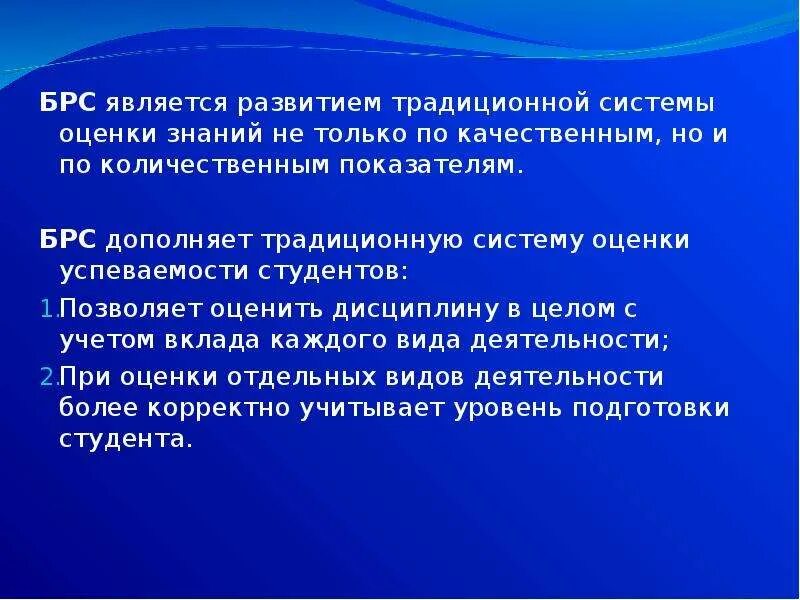 БРС является развитием традиционной системы оценки знаний не только по качественным, но и по количественным показателям.

БРС дополняет традиционную систему оценки успеваемости студентов:

1. Позволяет оценить дисциплину в целом с учетом вклада каждого вида деятельности;

2. При оценки отдельных видов деятельности более корректно учитывает уровень подготовки студента.